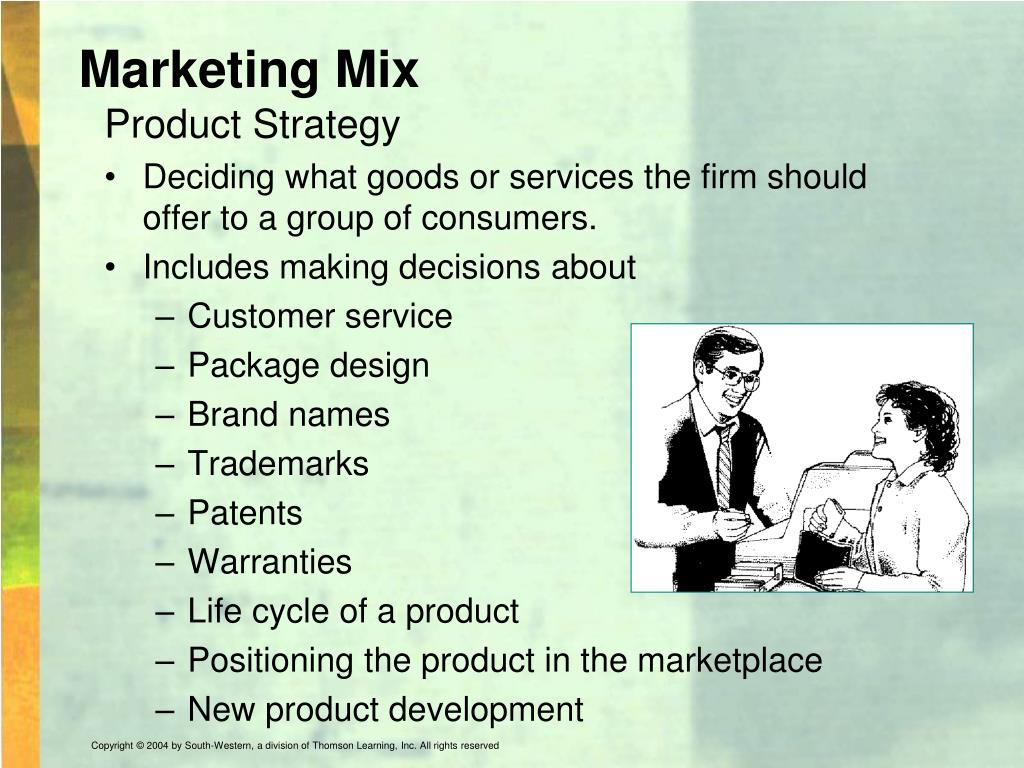 Marketing Mix

Product Strategy

• Deciding what goods or services the firm should offer to a group of consumers.

• Includes making decisions about

– Customer service

– Package design

– Brand names

– Trademarks

– Patents

– Warranties

– Life cycle of a product

– Positioning the product in the marketplace

– New product development

Copyright © 2004 by South-Western, a division of Thomson Learning, Inc. All rights reserved